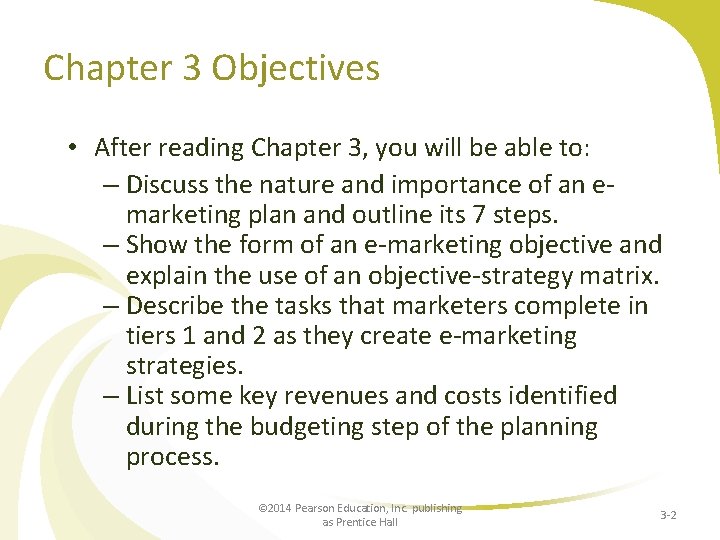 Chapter 3 Objectives

• After reading Chapter 3, you will be able to:

– Discuss the nature and importance of an e-marketing plan and outline its 7 steps.

– Show the form of an e-marketing objective and explain the use of an objective-strategy matrix.

– Describe the tasks that marketers complete in tiers 1 and 2 as they create e-marketing strategies.

– List some key revenues and costs identified during the budgeting step of the planning process.

©2014 Pearson Education, Inc. publishing as Prentice Hall

3-2